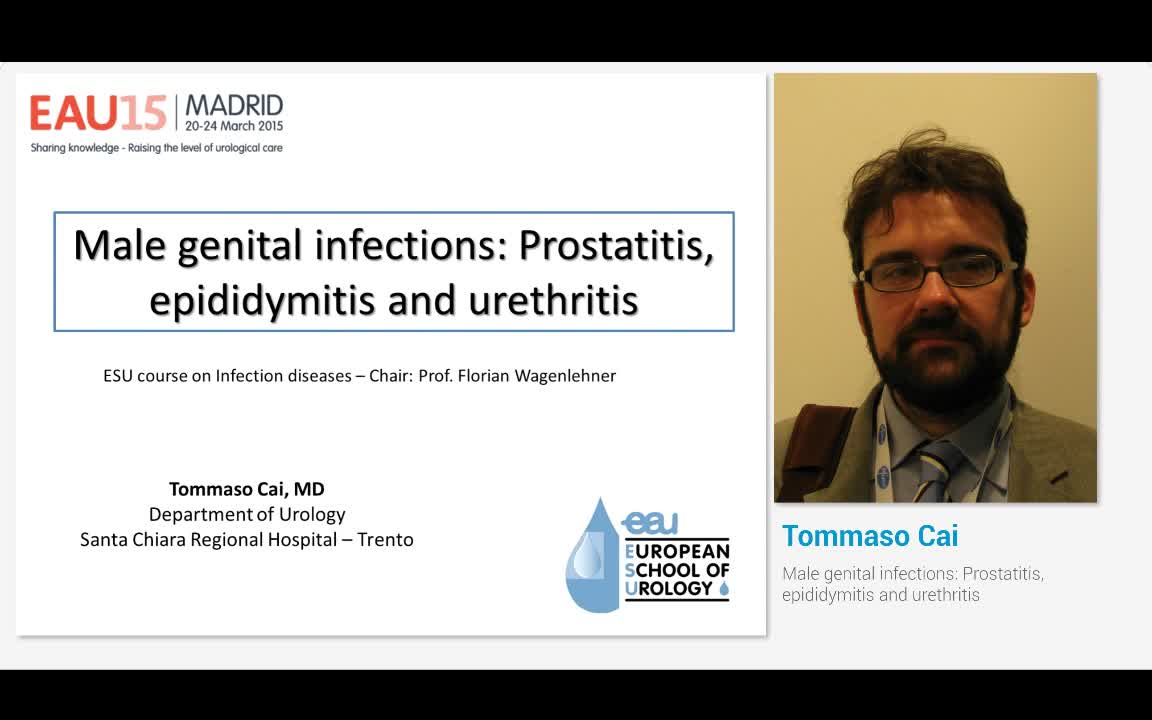 EAU15 | MADRID
20-24 March 2015
Sharing knowledge - Raising the level of urological care

Male genital infections: Prostatitis, epididymitis and urethritis

ESU course on Infection diseases – Chair: Prof. Florian Wagenlehner

Tommaso Cai, MD
Department of Urology
Santa Chiara Regional Hospital – Trento

eau
EUROPEAN SCHOOL OF UROLOGY

Tommaso Cai

Male genital infections: Prostatitis, epididymitis and urethritis